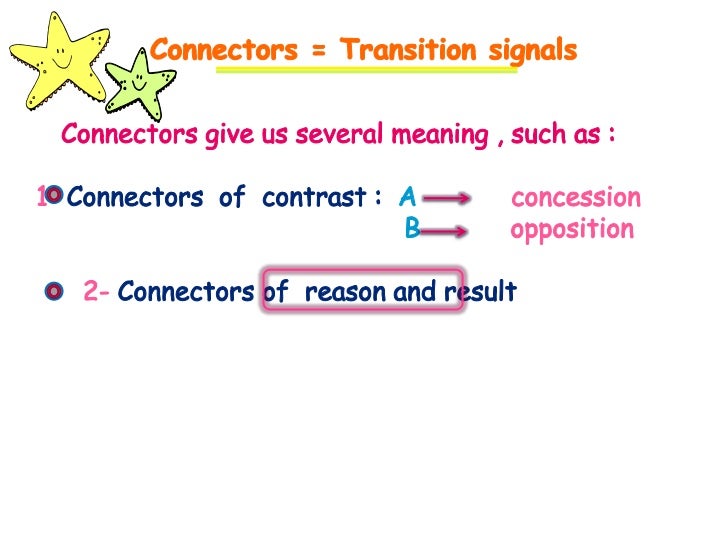 Connectors = Transition signals

Connectors give us several meaning , such as :

1 Connectors of contrast : A → concession
B → opposition

2- Connectors of reason and result